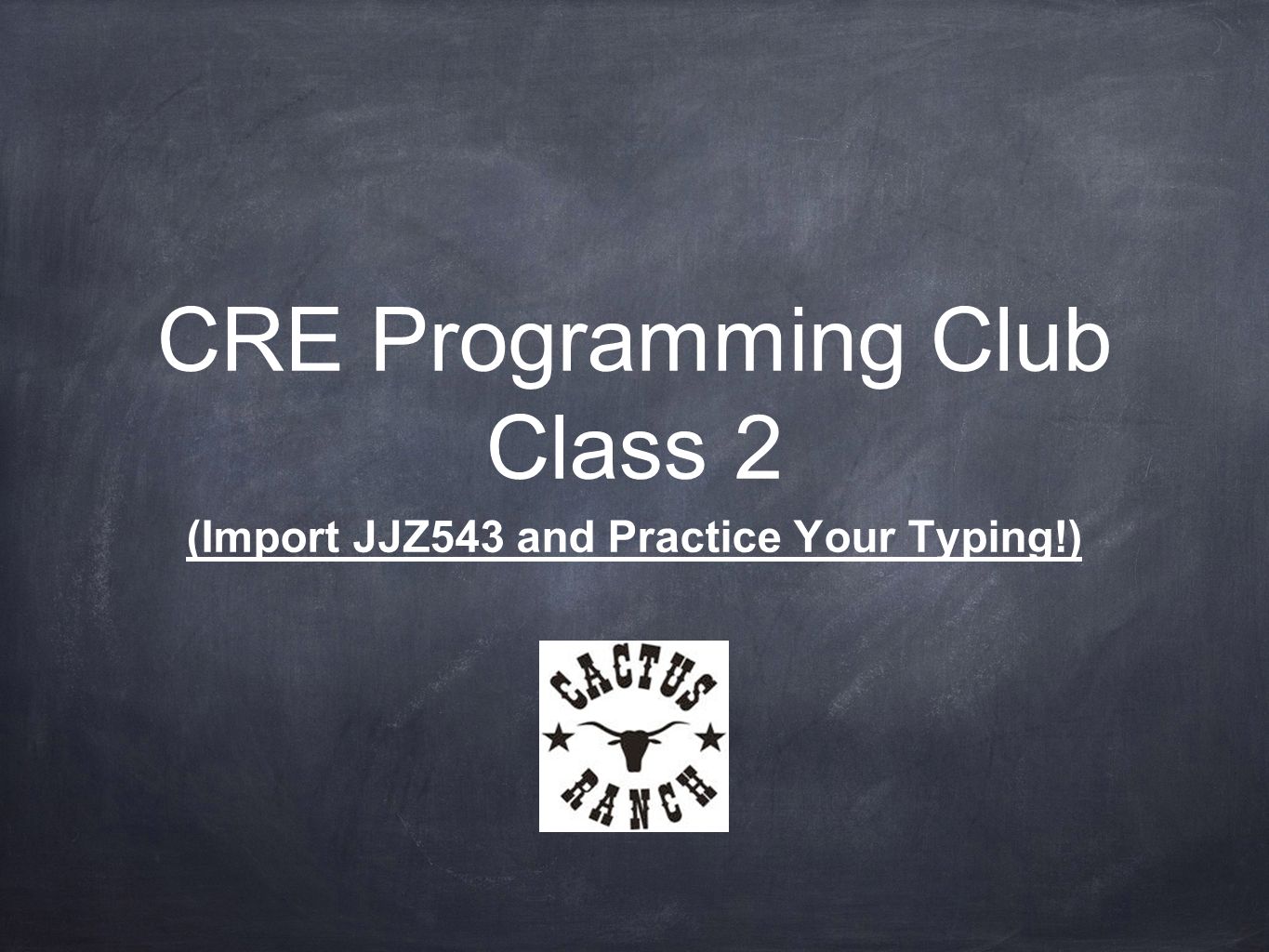 CRE Programming Club
Class 2

(Import JJZ543 and Practice Your Typing!)

CACTUS
RANCH